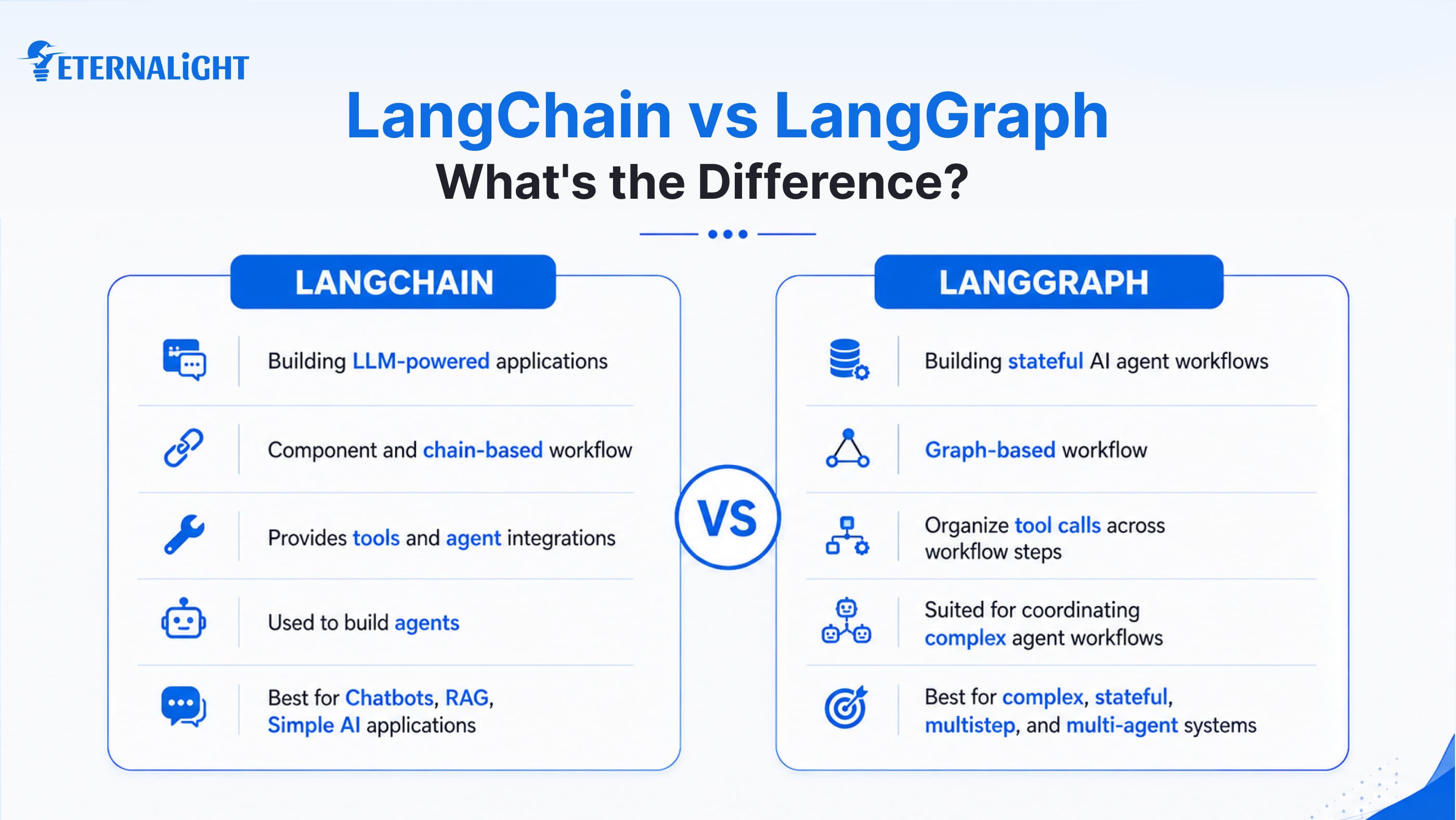 ETERNALiGHT

LangChain vs LangGraph
What's the Difference?

LANGCHAIN

Building LLM-powered applications

Component and chain-based workflow

Provides tools and agent integrations

Used to build agents

Best for Chatbots, RAG, Simple AI applications

VS

LANGGRAPH

Building stateful AI agent workflows

Graph-based workflow

Organize tool calls across workflow steps

Suited for coordinating complex agent workflows

Best for complex, stateful, multistep, and multi-agent systems